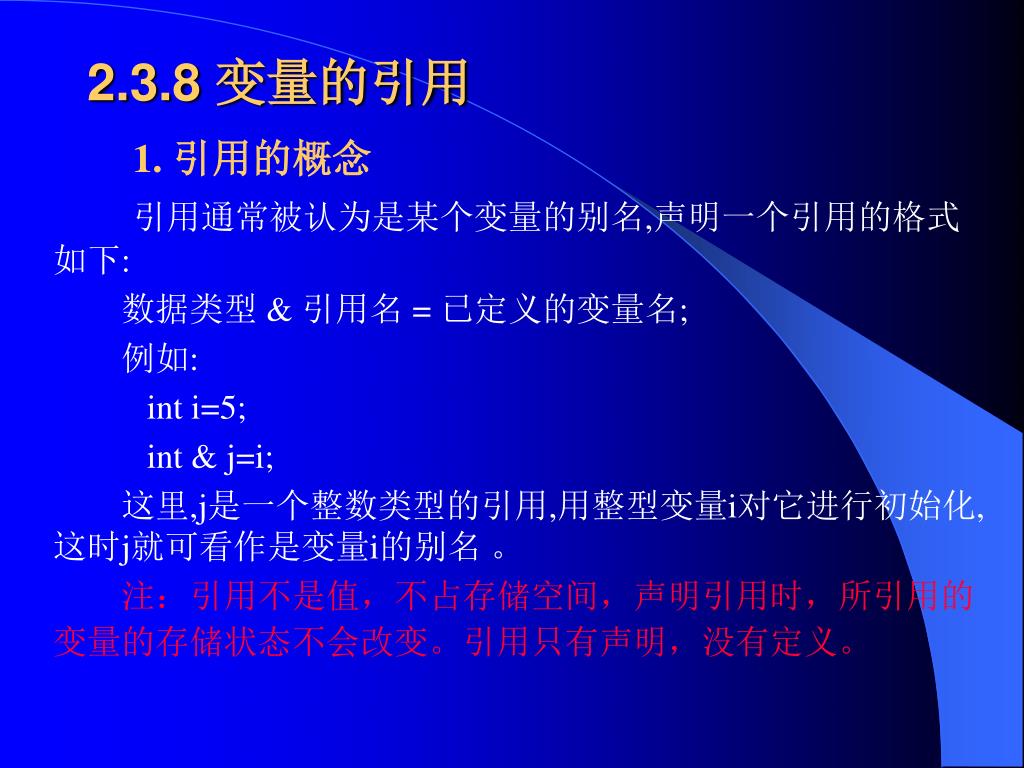 2.3.8 变量的引用

1. 引用的概念

引用通常被认为是某个变量的别名,声明一个引用的格式如下:

数据类型 & 引用名 = 已定义的变量名;

例如:

int i=5;

int & j=i;

这里,j是一个整数类型的引用,用整型变量i对它进行初始化,这时j就可看作是变量i的别名 。

注：引用不是值，不占存储空间，声明引用时，所引用的变量的存储状态不会改变。引用只有声明，没有定义。